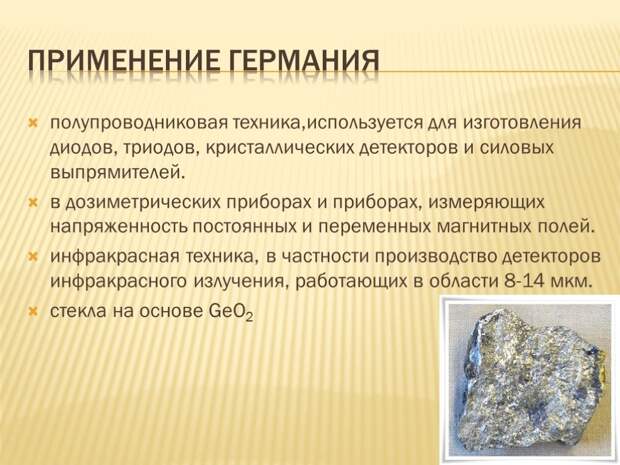 ПРИМЕНЕНИЕ ГЕРМАНИЯ

полупроводниковая техника,используется для изготовления диодов, триодов, кристаллических детекторов и силовых выпрямителей.

в дозиметрических приборах и приборах, измеряющих напряженность постоянных и переменных магнитных полей.

инфракрасная техника, в частности производство детекторов инфракрасного излучения, работающих в области 8-14 мкм.

стекла на основе $GeO_2$